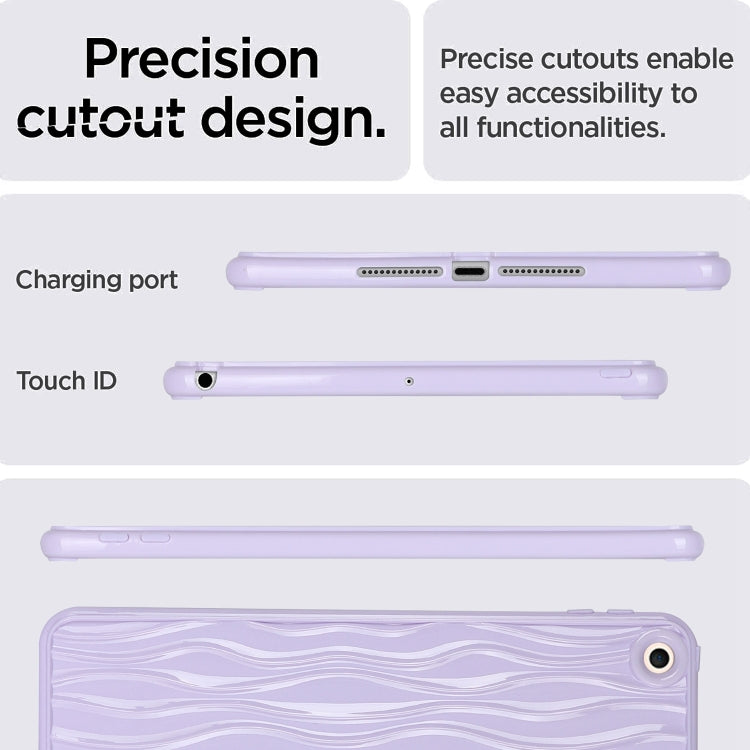 Precision cutout design.

Precise cutouts enable easy accessibility to all functionalities.

Charging port

Touch ID